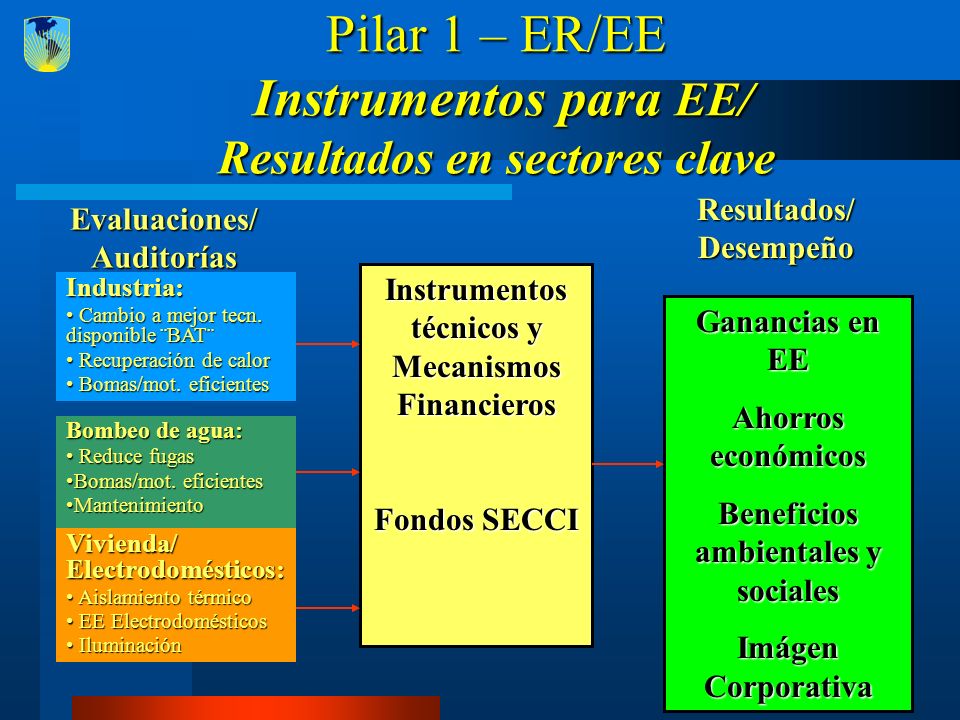 Pilar 1 – ER/EE
Instrumentos para EE/
Resultados en sectores clave

Evaluaciones/
Auditorías

Industria:
• Cambio a mejor tecn. disponible ¨BAT¨
• Recuperación de calor
• Bomas/mot. eficientes

Bombeo de agua:
• Reduce fugas
•Bomas/mot. eficientes
•Mantenimiento

Vivienda/
Electrodomésticos:
• Aislamiento térmico
• EE Electrodomésticos
• Iluminación

Instrumentos técnicos y Mecanismos Financieros

Fondos SECCI

Resultados/
Desempeño

Ganancias en EE

Ahorros económicos

Beneficios ambientales y sociales

Imágen Corporativa